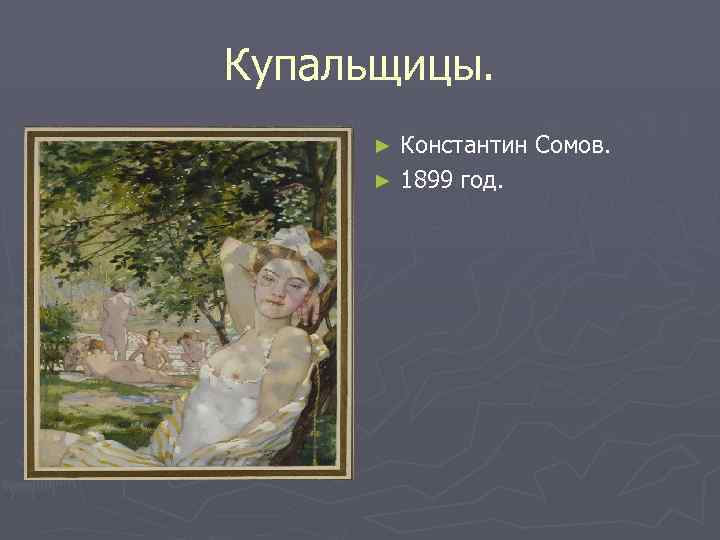 Купальщицы.

► Константин Сомов.
► 1899 год.